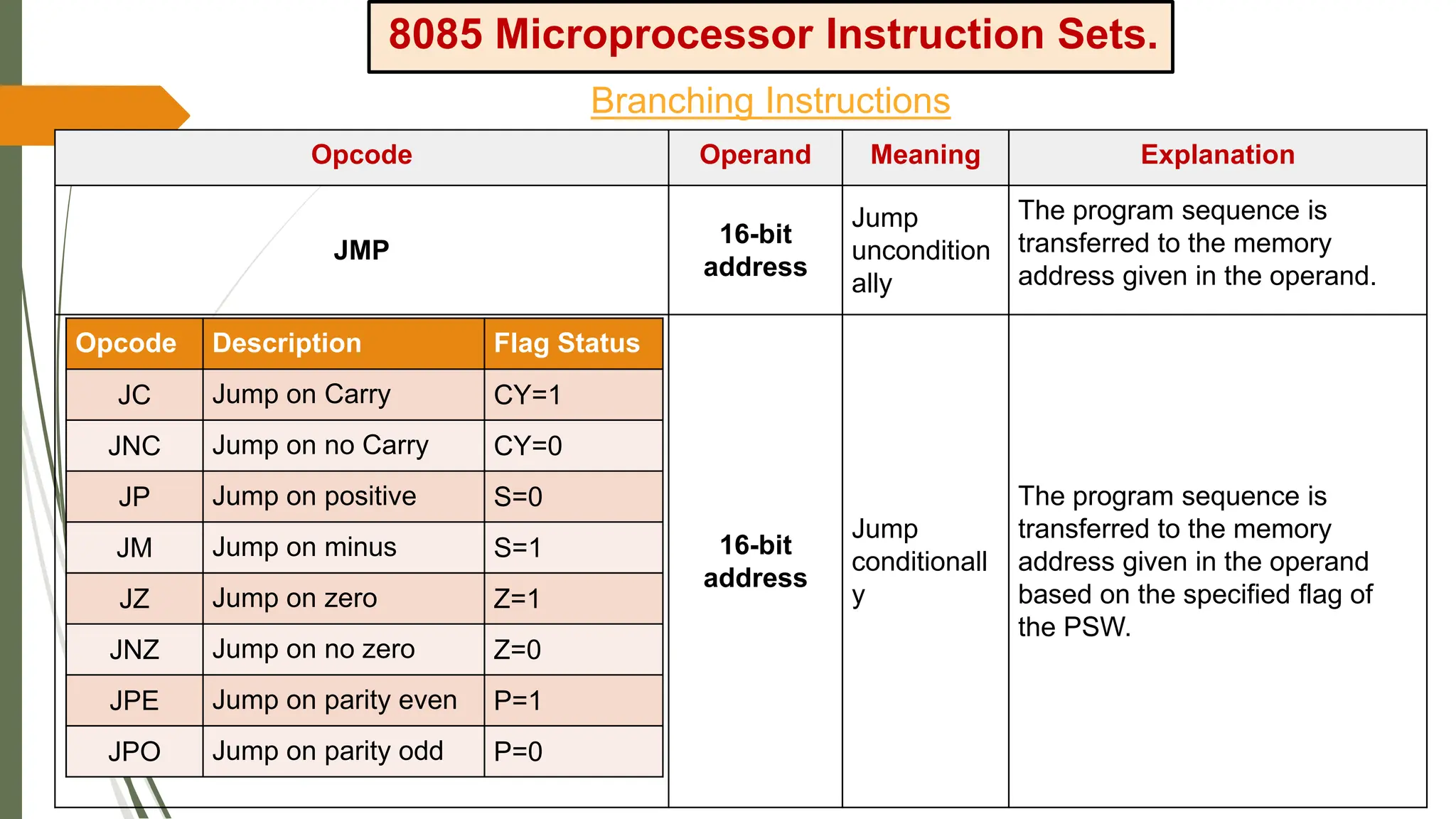 8085 Microprocessor Instruction Sets.

Branching Instructions

| Opcode | Operand | Meaning | Explanation |
|---|---|---|---|
| JMP | 16-bit address | Jump unconditionally | The program sequence is transferred to the memory address given in the operand. |
| (see table below) | 16-bit address | Jump conditionally | The program sequence is transferred to the memory address given in the operand based on the specified flag of the PSW. |

| Opcode | Description | Flag Status |
|---|---|---|
| JC | Jump on Carry | CY=1 |
| JNC | Jump on no Carry | CY=0 |
| JP | Jump on positive | S=0 |
| JM | Jump on minus | S=1 |
| JZ | Jump on zero | Z=1 |
| JNZ | Jump on no zero | Z=0 |
| JPE | Jump on parity even | P=1 |
| JPO | Jump on parity odd | P=0 |